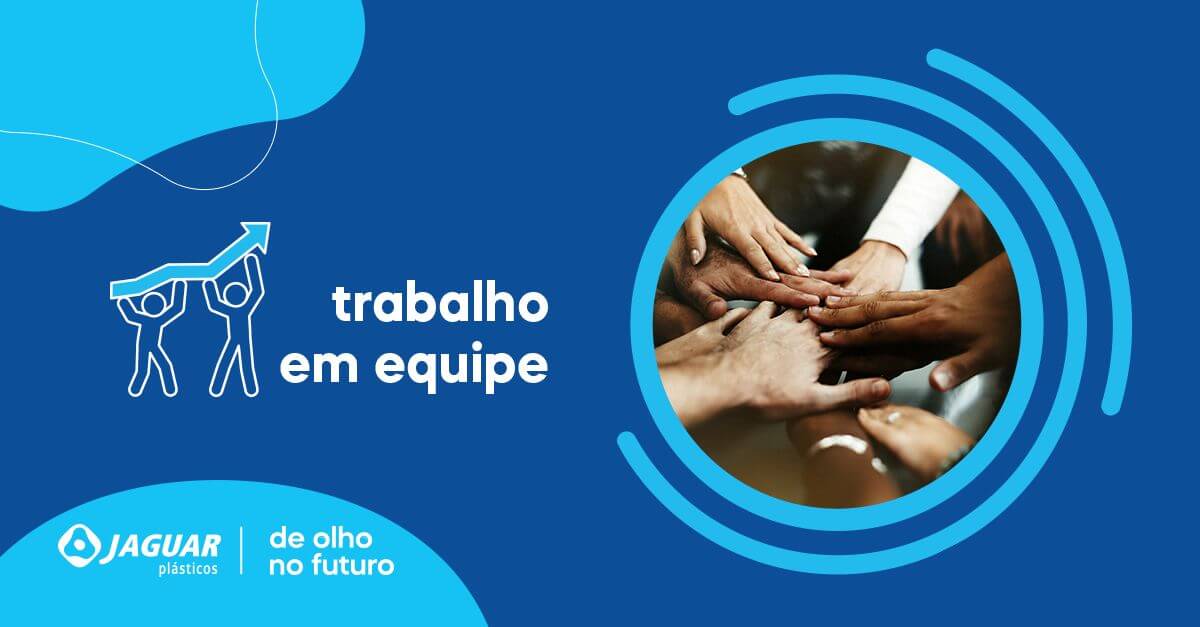 trabalho em equipe

JAGUAR plásticos

de olho no futuro